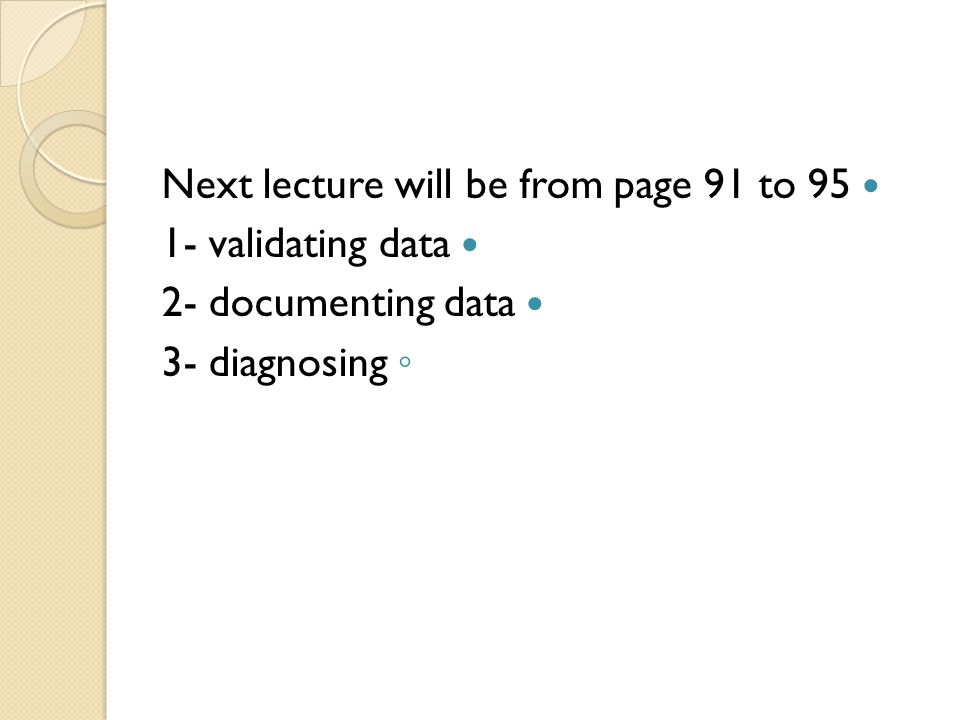 Next lecture will be from page 91 to 95
1- validating data
2- documenting data
3- diagnosing